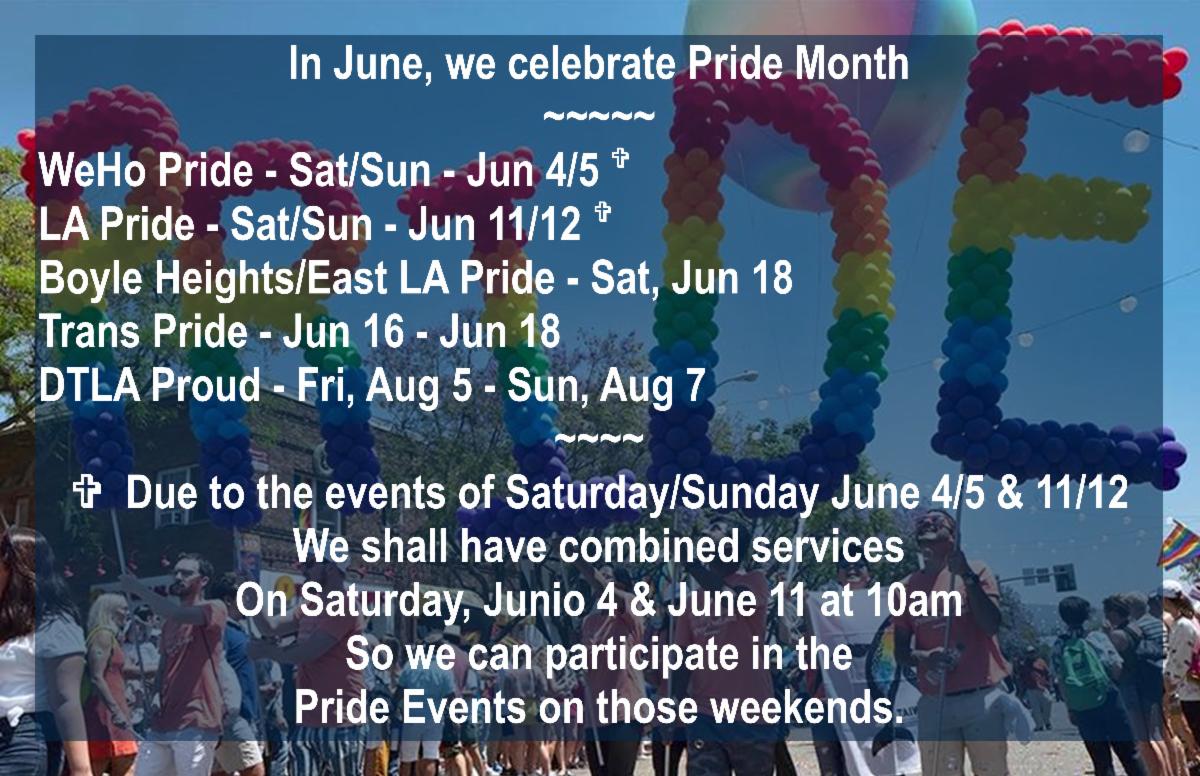 In June, we celebrate Pride Month
~~~~~
WeHo Pride - Sat/Sun - Jun 4/5 ✞
LA Pride - Sat/Sun - Jun 11/12 ✞
Boyle Heights/East LA Pride - Sat, Jun 18
Trans Pride - Jun 16 - Jun 18
DTLA Proud - Fri, Aug 5 - Sun, Aug 7
~~~~

✞ Due to the events of Saturday/Sunday June 4/5 & 11/12
We shall have combined services
On Saturday, Junio 4 & June 11 at 10am
So we can participate in the
Pride Events on those weekends.